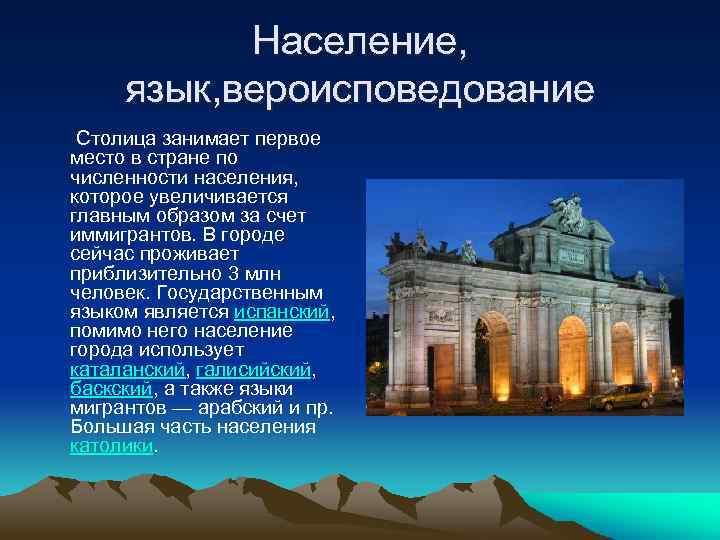 Население, язык,вероисповедование

Столица занимает первое место в стране по численности населения, которое увеличивается главным образом за счет иммигрантов. В городе сейчас проживает приблизительно 3 млн человек. Государственным языком является испанский, помимо него население города использует каталанский, галисийский, баскский, а также языки мигрантов — арабский и пр. Большая часть населения католики.